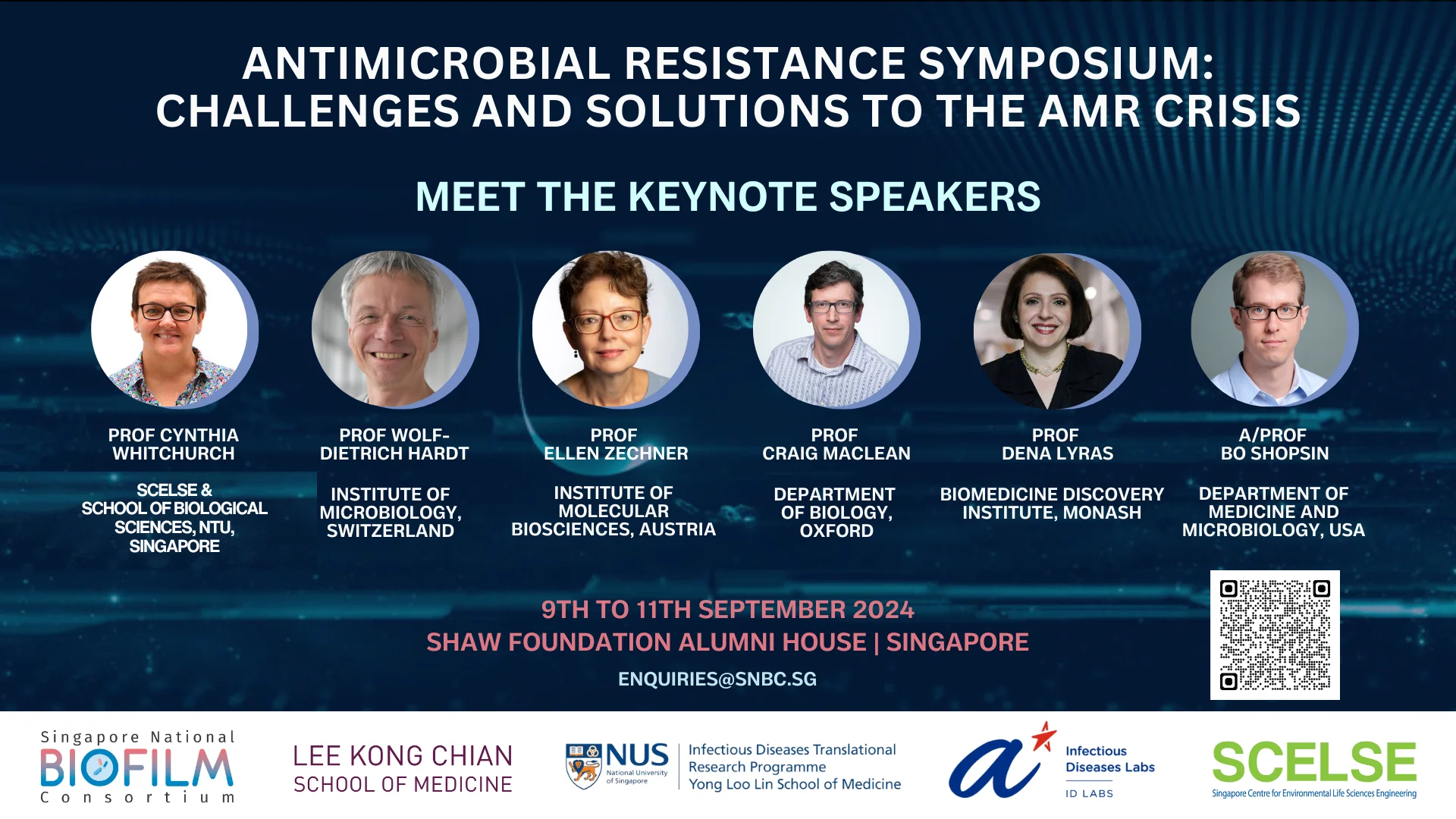 ANTIMICROBIAL RESISTANCE SYMPOSIUM: CHALLENGES AND SOLUTIONS TO THE AMR CRISIS

MEET THE KEYNOTE SPEAKERS

PROF CYNTHIA WHITCHURCH

SCELSE & SCHOOL OF BIOLOGICAL SCIENCES, NTU, SINGAPORE

PROF WOLF-DIETRICH HARDT

INSTITUTE OF MICROBIOLOGY, SWITZERLAND

PROF ELLEN ZECHNER

INSTITUTE OF MOLECULAR BIOSCIENCES, AUSTRIA

PROF CRAIG MACLEAN

DEPARTMENT OF BIOLOGY, OXFORD

PROF DENA LYRAS

BIOMEDICINE DISCOVERY INSTITUTE, MONASH

A/PROF BO SHOPSIN

DEPARTMENT OF MEDICINE AND MICROBIOLOGY, USA

9TH TO 11TH SEPTEMBER 2024
SHAW FOUNDATION ALUMNI HOUSE | SINGAPORE
ENQUIRIES@SNBC.SG

Singapore National BIOFILM Consortium

LEE KONG CHIAN SCHOOL OF MEDICINE

NUS National University of Singapore

Infectious Diseases Translational Research Programme Yong Loo Lin School of Medicine

Infectious Diseases Labs
ID LABS

SCELSE
Singapore Centre for Environmental Life Sciences Engineering